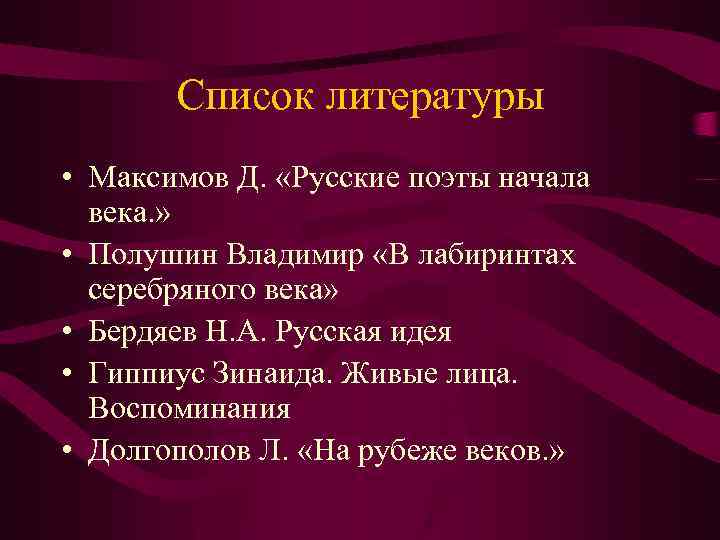 Список литературы

• Максимов Д. «Русские поэты начала века.»
• Полушин Владимир «В лабиринтах серебряного века»
• Бердяев Н.А. Русская идея
• Гиппиус Зинаида. Живые лица. Воспоминания
• Долгополов Л. «На рубеже веков.»